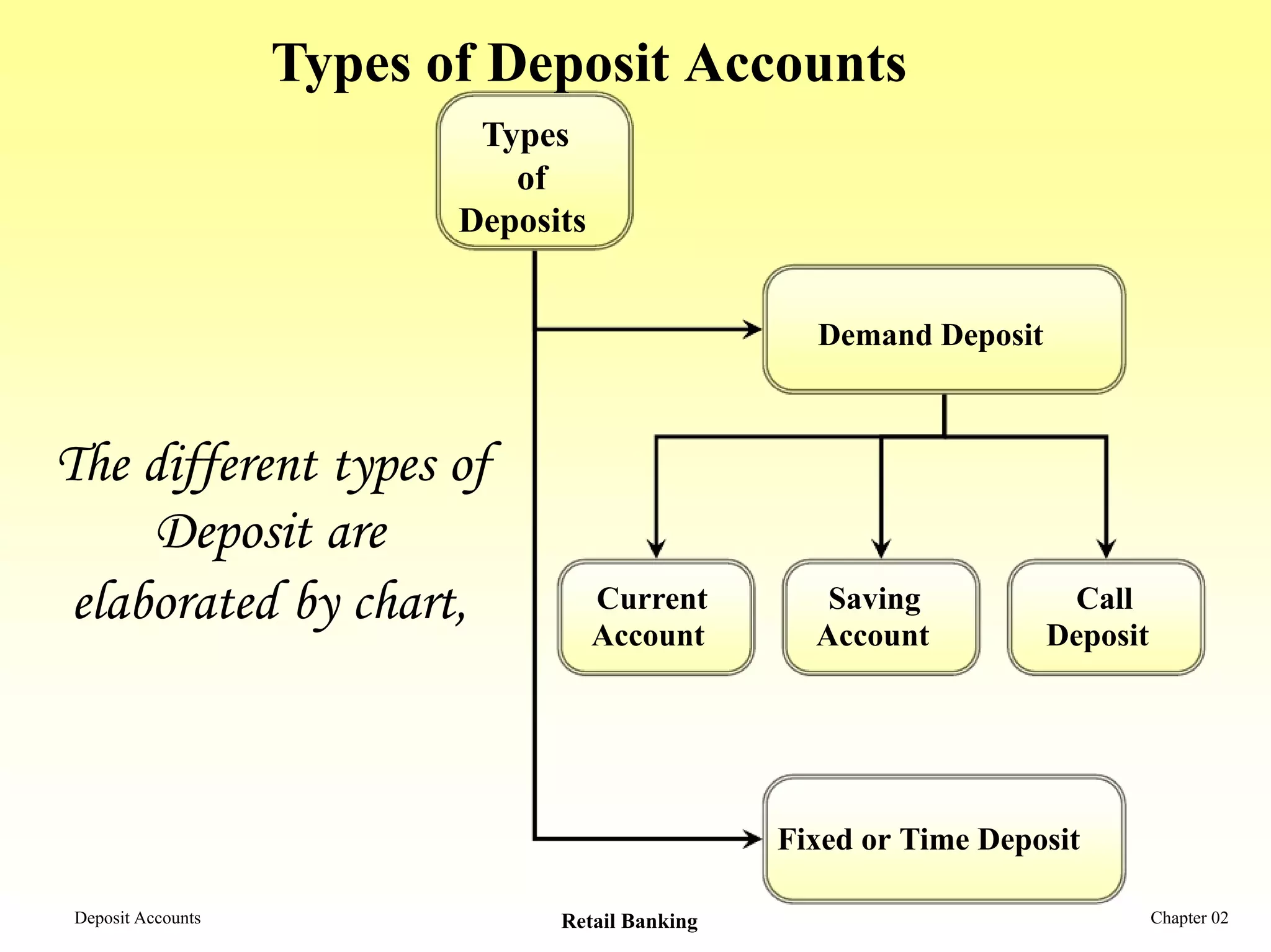 Types of Deposit Accounts

Types of Deposits

Demand Deposit

The different types of Deposit are elaborated by chart,

Current Account

Saving Account

Call Deposit

Fixed or Time Deposit

Deposit Accounts

Retail Banking

Chapter 02